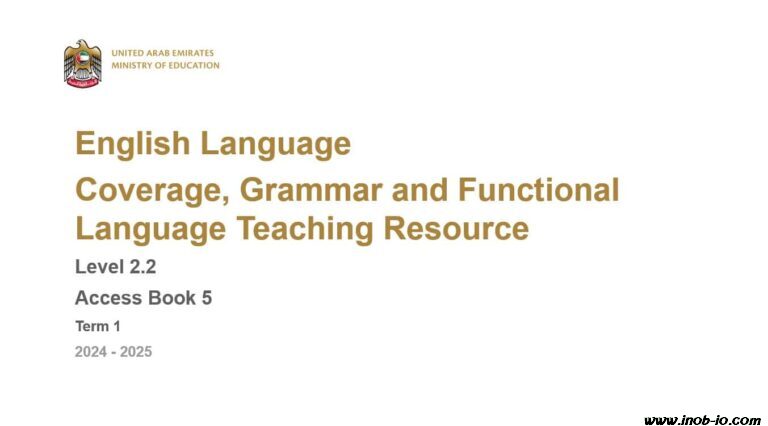 UNITED ARAB EMIRATES
MINISTRY OF EDUCATION

English Language

Coverage, Grammar and Functional Language Teaching Resource

Level 2.2

Access Book 5

Term 1

2024 - 2025

www.inob-io.com